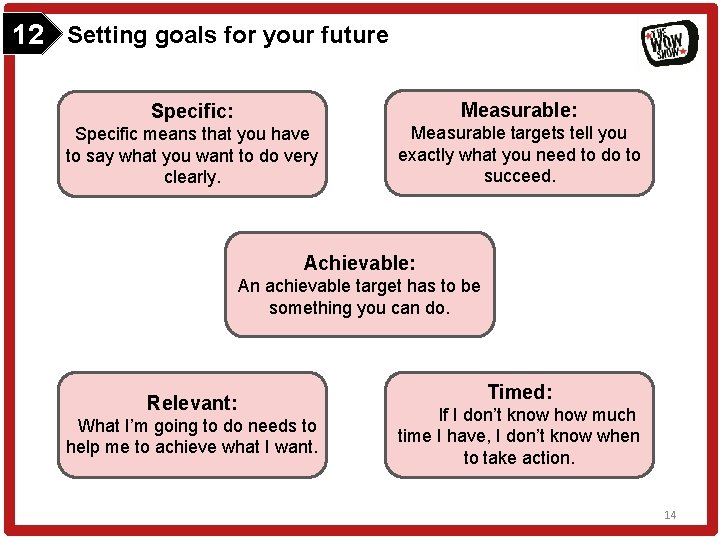 12 Setting goals for your future

THE WOW SHOW

Specific:
Specific means that you have to say what you want to do very clearly.

Measurable:
Measurable targets tell you exactly what you need to do to succeed.

Achievable:
An achievable target has to be something you can do.

Relevant:
What I'm going to do needs to help me to achieve what I want.

Timed:
If I don't know how much time I have, I don't know when to take action.

14